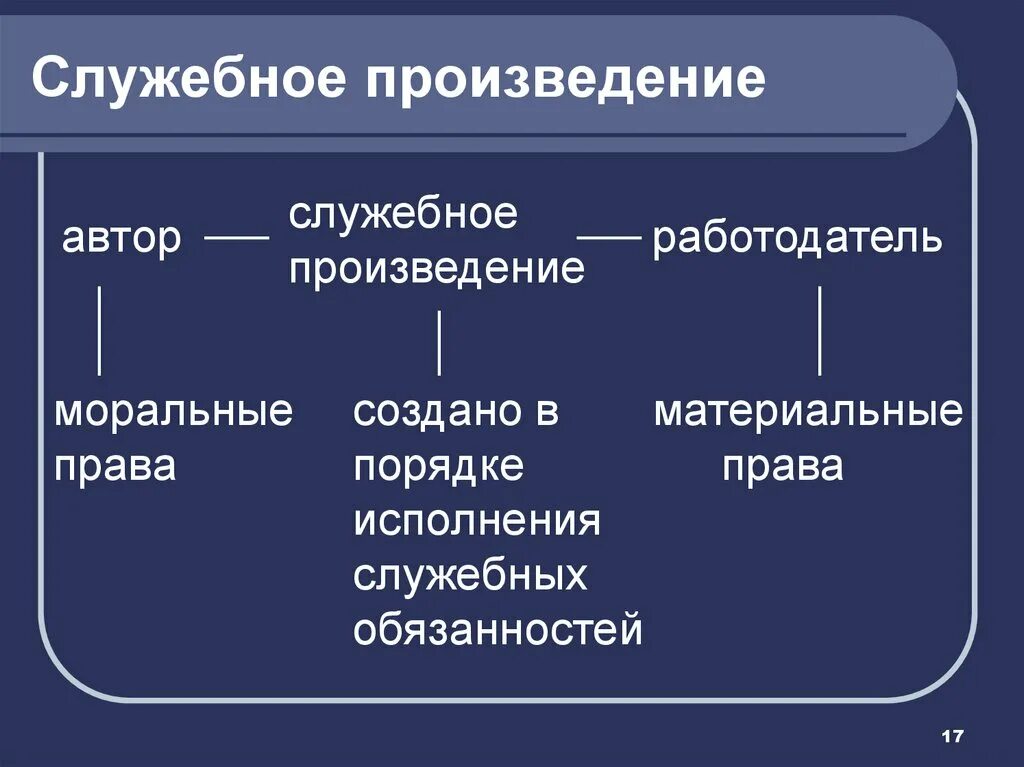 Служебное произведение

автор — служебное произведение — работодатель

моральные права

создано в порядке исполнения служебных обязанностей

материальные права

17